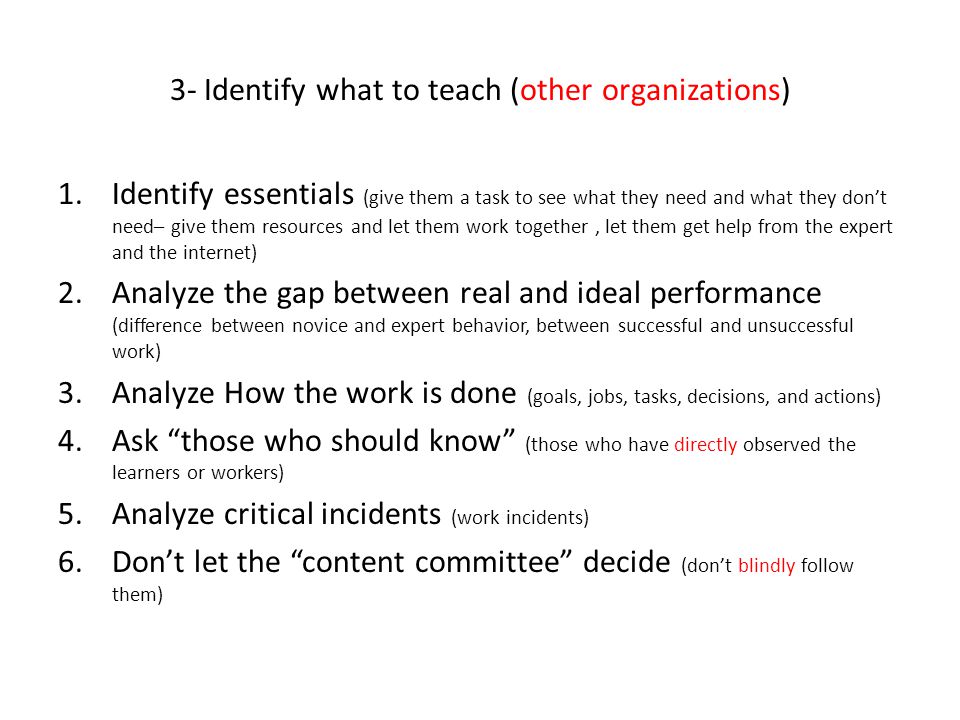 3- Identify what to teach (other organizations)

1. Identify essentials (give them a task to see what they need and what they don’t need– give them resources and let them work together , let them get help from the expert and the internet)
2. Analyze the gap between real and ideal performance (difference between novice and expert behavior, between successful and unsuccessful work)
3. Analyze How the work is done (goals, jobs, tasks, decisions, and actions)
4. Ask “those who should know” (those who have directly observed the learners or workers)
5. Analyze critical incidents (work incidents)
6. Don’t let the “content committee” decide (don’t blindly follow them)